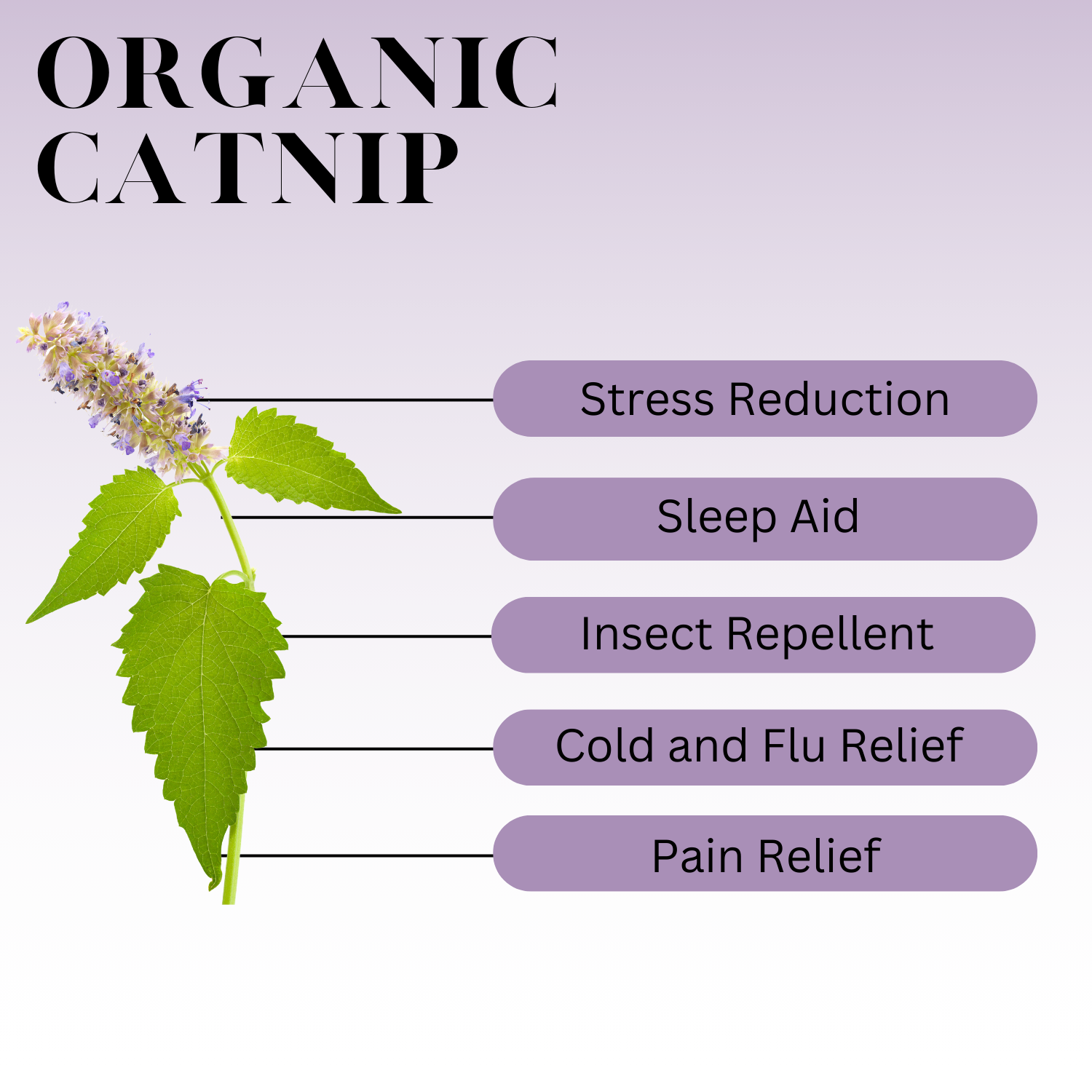 ORGANIC CATNIP

Stress Reduction

Sleep Aid

Insect Repellent

Cold and Flu Relief

Pain Relief